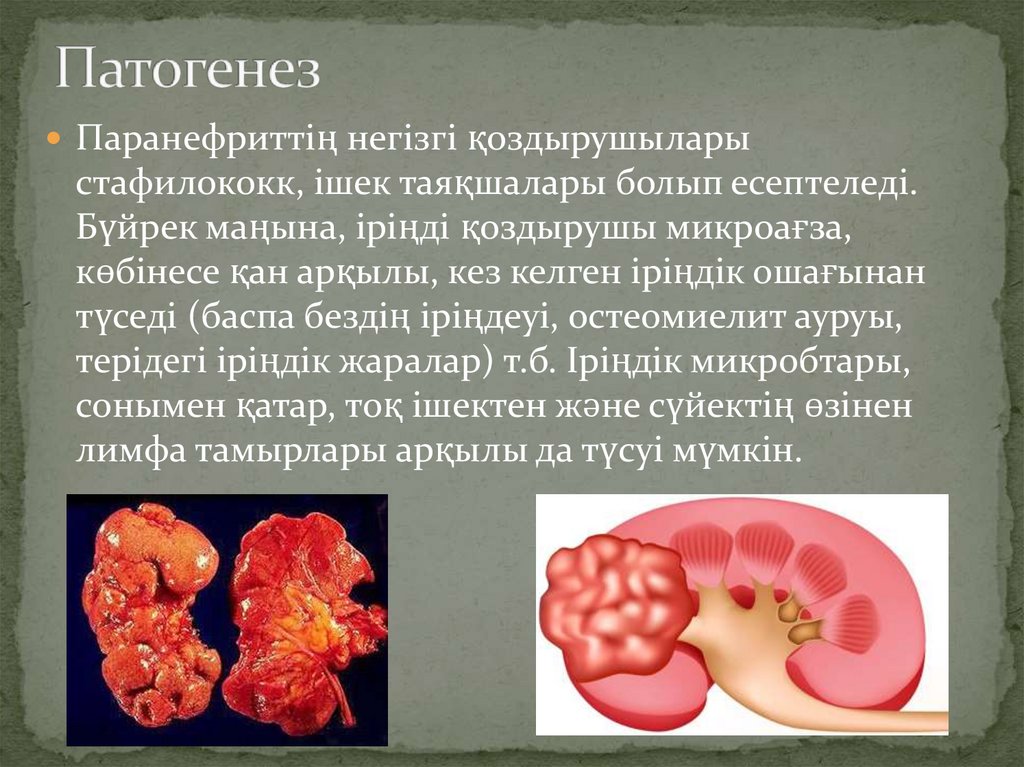 Патогенез

Паранефриттің негізгі қоздырушылары стафилококк, ішек таяқшалары болып есептеледі. Бүйрек маңына, іріңді қоздырушы микроағза, көбінесе қан арқылы, кез келген іріңдік ошағынан түседі (баспа бездің іріңдеуі, остеомиелит ауруы, терідегі іріңдік жаралар) т.б. Іріңдік микробтары, сонымен қатар, тоқ ішектен және сүйектің өзінен лимфа тамырлары арқылы да түсуі мүмкін.